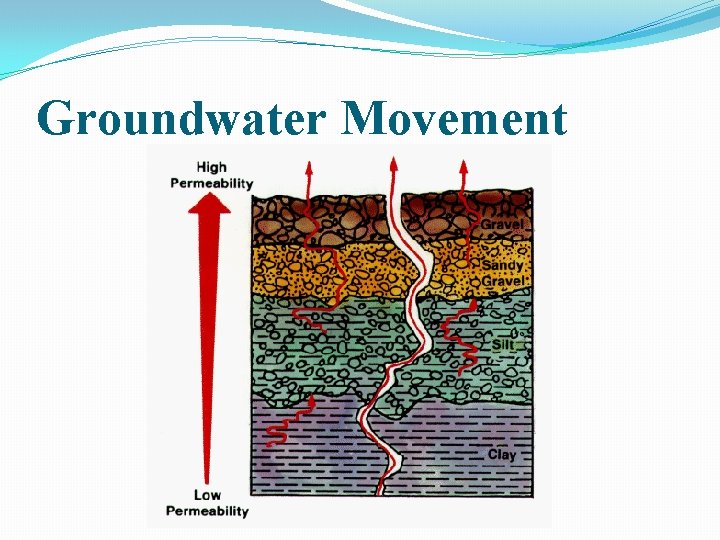 Groundwater Movement

High Permeability

Gravel

Sandy Gravel

Silt

Clay

Low Permeability